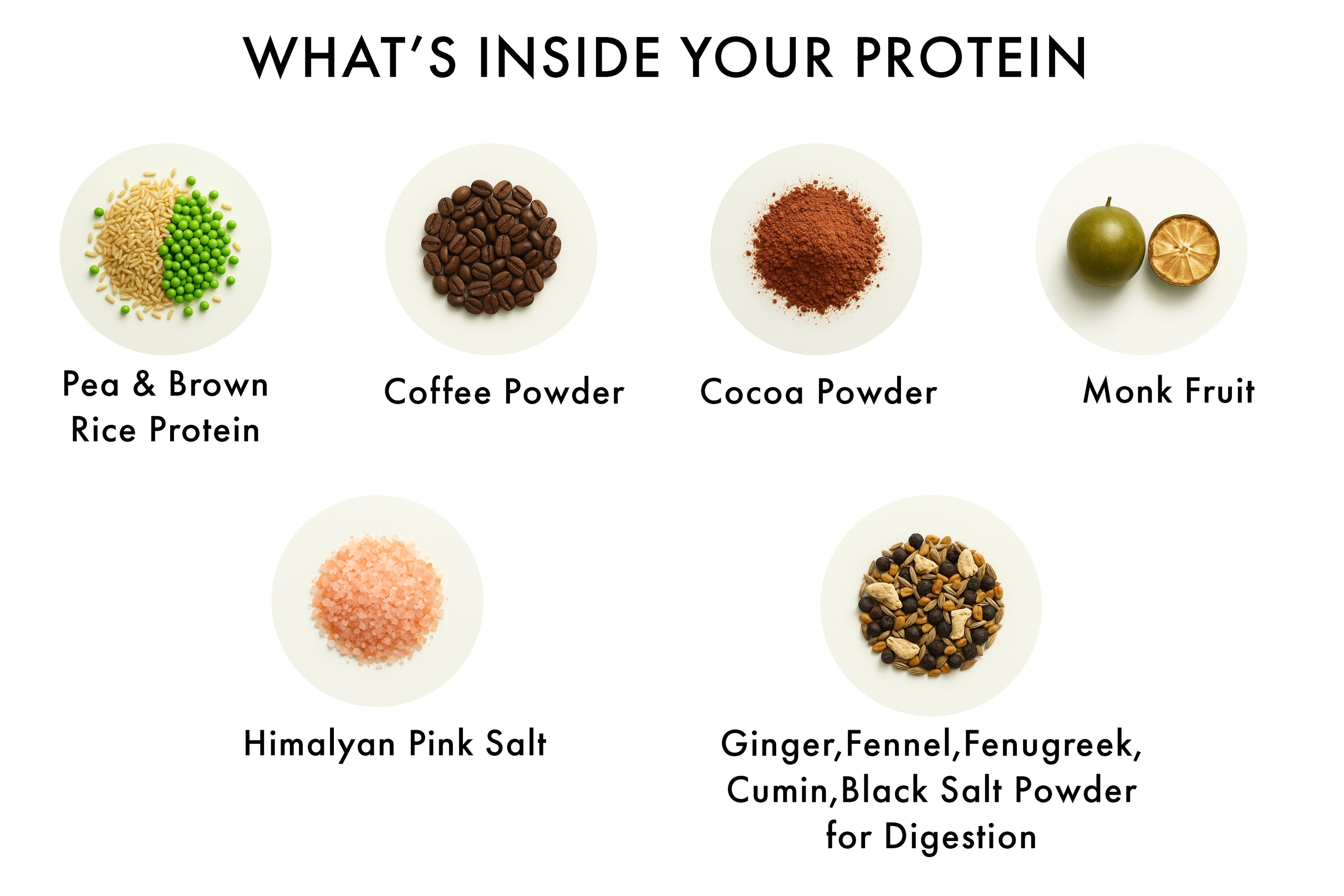 WHAT'S INSIDE YOUR PROTEIN

Pea & Brown Rice Protein

Coffee Powder

Cocoa Powder

Monk Fruit

Himalyan Pink Salt

Ginger,Fennel,Fenugreek, Cumin,Black Salt Powder for Digestion